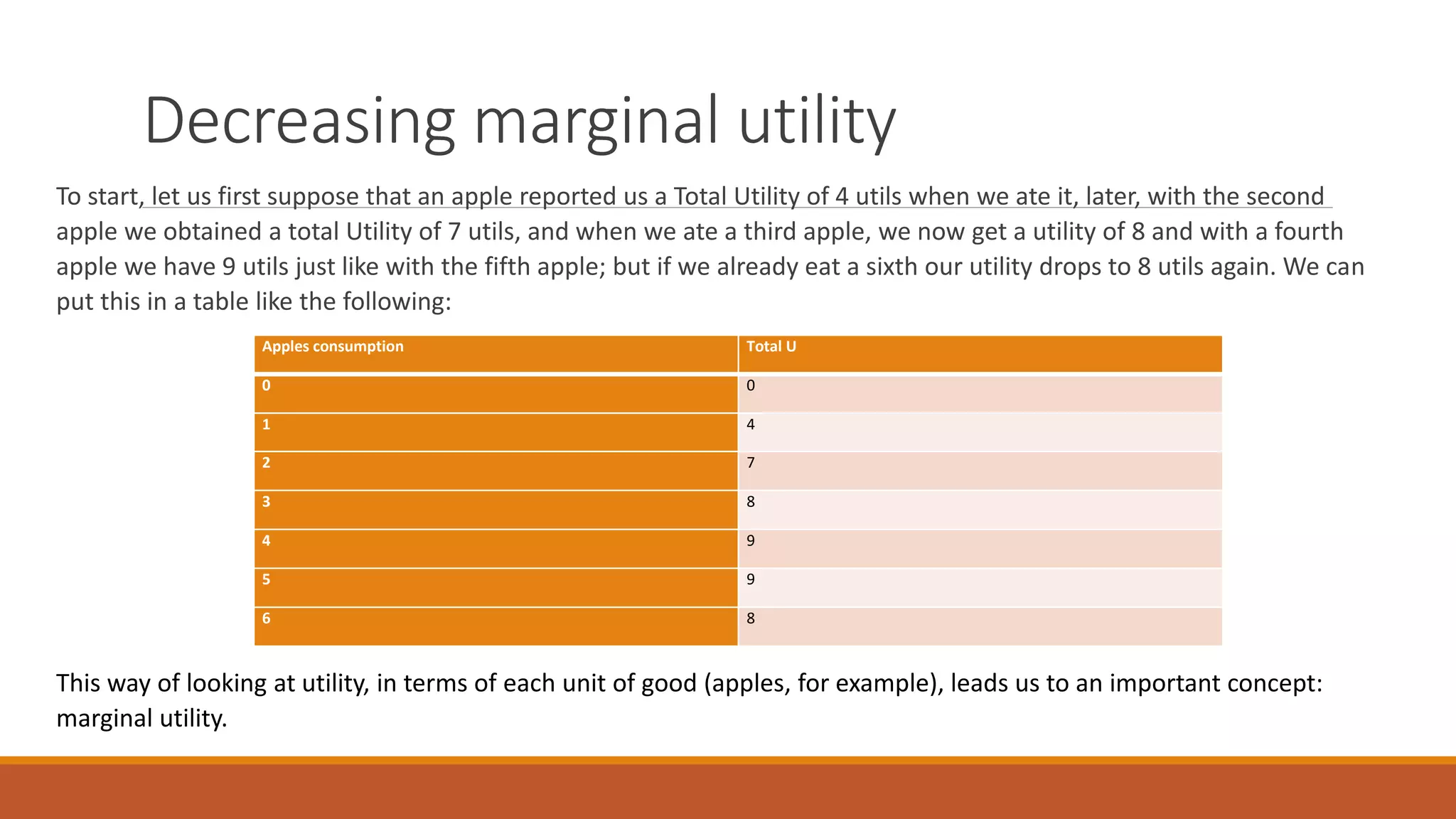 Decreasing marginal utility

To start, let us first suppose that an apple reported us a Total Utility of 4 utils when we ate it, later, with the second apple we obtained a total Utility of 7 utils, and when we ate a third apple, we now get a utility of 8 and with a fourth apple we have 9 utils just like with the fifth apple; but if we already eat a sixth our utility drops to 8 utils again. We can put this in a table like the following:

| Apples consumption | Total U |
|---|---|
| 0 | 0 |
| 1 | 4 |
| 2 | 7 |
| 3 | 8 |
| 4 | 9 |
| 5 | 9 |
| 6 | 8 |

This way of looking at utility, in terms of each unit of good (apples, for example), leads us to an important concept: marginal utility.